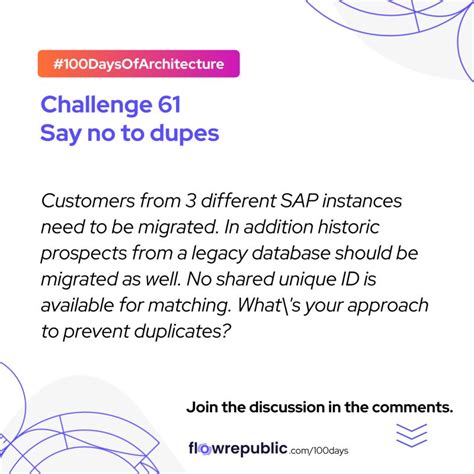 #100DaysOfArchitecture

Challenge 61
Say no to dupes

Customers from 3 different SAP instances need to be migrated. In addition historic prospects from a legacy database should be migrated as well. No shared unique ID is available for matching. What\'s your approach to prevent duplicates?

Join the discussion in the comments.

flowrepublic.com/100days